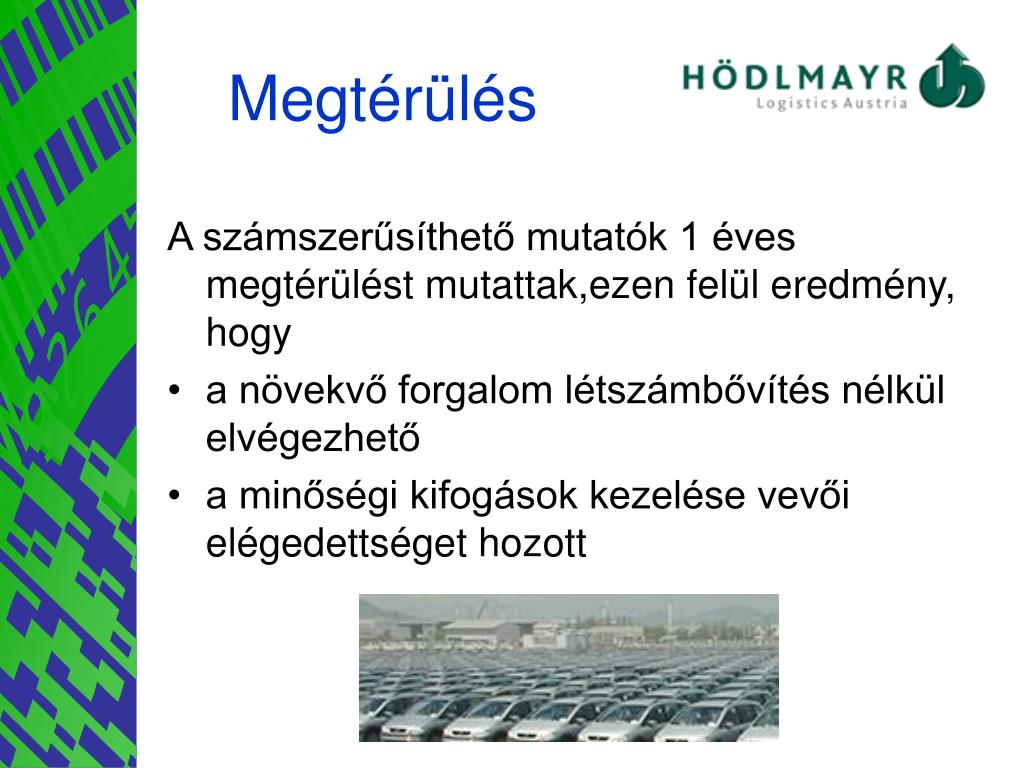 Megtérülés

HÖDLMAYR
Logistics Austria

A számszerűsíthető mutatók 1 éves megtérülést mutattak,ezen felül eredmény, hogy

• a növekvő forgalom létszámbővítés nélkül elvégezhető

• a minőségi kifogások kezelése vevői elégedettséget hozott